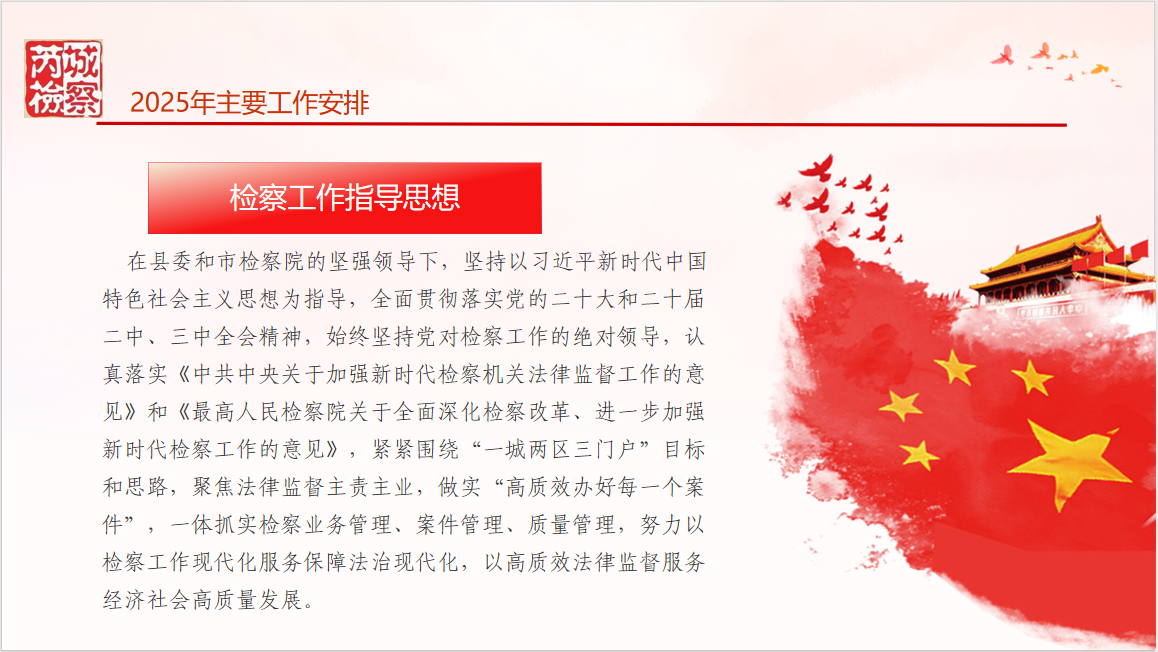 芮城检察

2025年主要工作安排

检察工作指导思想

在县委和市检察院的坚强领导下，坚持以习近平新时代中国特色社会主义思想为指导，全面贯彻落实党的二十大和二十届二中、三中全会精神，始终坚持党对检察工作的绝对领导，认真落实《中共中央关于加强新时代检察机关法律监督工作的意见》和《最高人民检察院关于全面深化检察改革、进一步加强新时代检察工作的意见》，紧紧围绕“一城两区三门户”目标和思路，聚焦法律监督主责主业，做实“高质效办好每一个案件”，一体抓实检察业务管理、案件管理、质量管理，努力以检察工作现代化服务保障法治现代化，以高质效法律监督服务经济社会高质量发展。